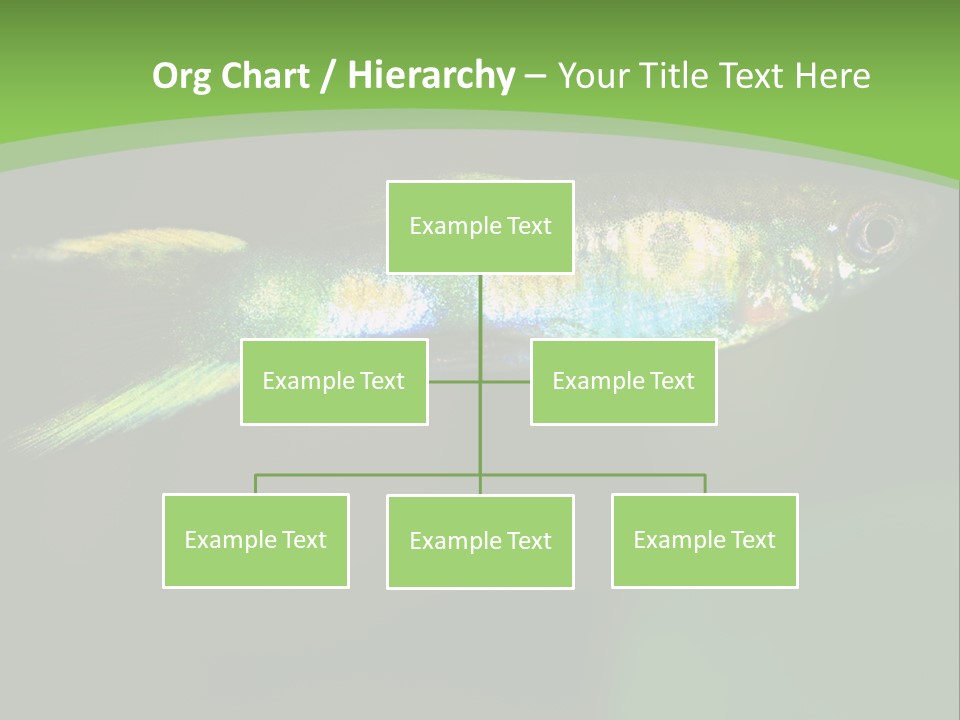 Org Chart / Hierarchy – Your Title Text Here

Example Text

Example Text

Example Text

Example Text

Example Text

Example Text